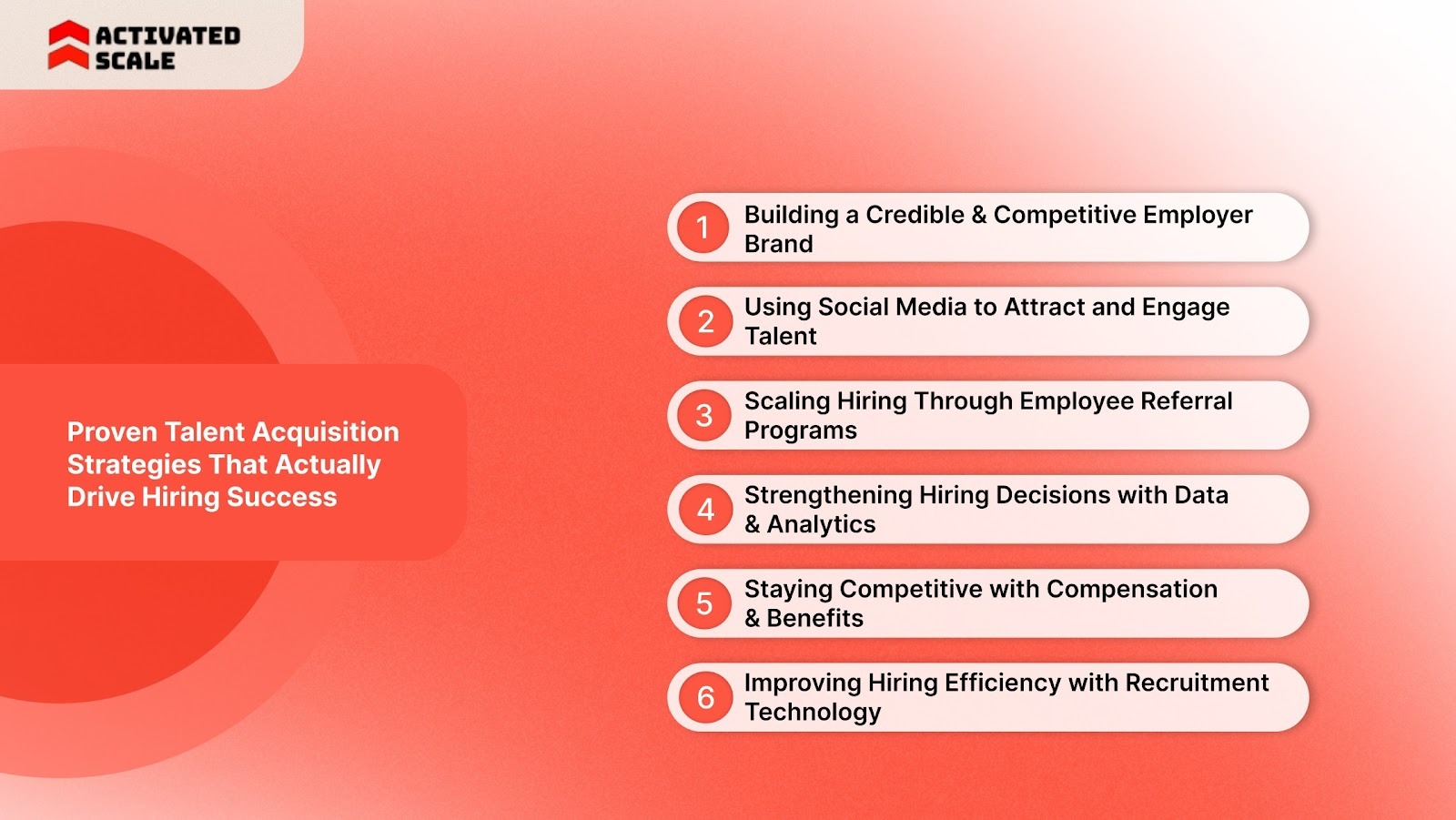 ACTIVATED SCALE

Proven Talent Acquisition Strategies That Actually Drive Hiring Success

1 Building a Credible & Competitive Employer Brand

2 Using Social Media to Attract and Engage Talent

3 Scaling Hiring Through Employee Referral Programs

4 Strengthening Hiring Decisions with Data & Analytics

5 Staying Competitive with Compensation & Benefits

6 Improving Hiring Efficiency with Recruitment Technology